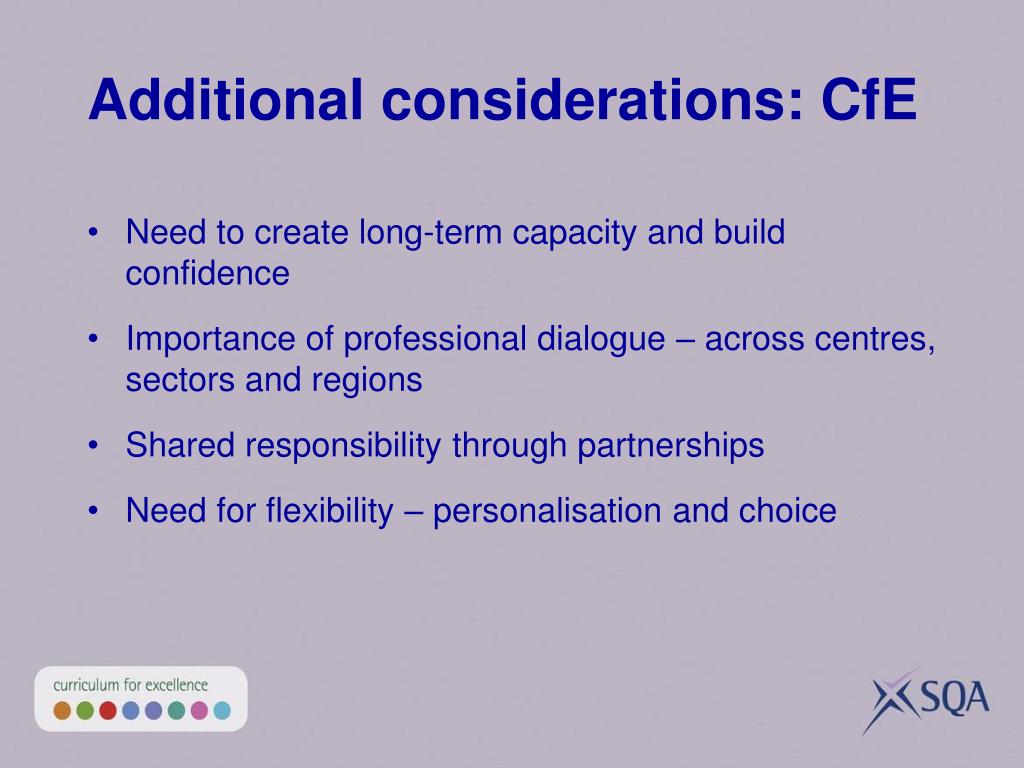 Additional considerations: CfE

• Need to create long-term capacity and build confidence

• Importance of professional dialogue – across centres, sectors and regions

• Shared responsibility through partnerships

• Need for flexibility – personalisation and choice

curriculum for excellence

SQA